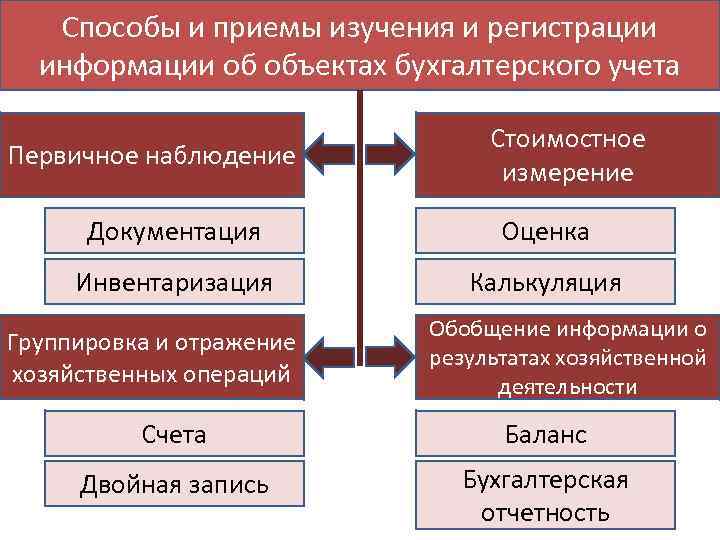 Способы и приемы изучения и регистрации информации об объектах бухгалтерского учета

Первичное наблюдение

Документация

Инвентаризация

Стоимостное измерение

Оценка

Калькуляция

Группировка и отражение хозяйственных операций

Счета

Двойная запись

Обобщение информации о результатах хозяйственной деятельности

Баланс

Бухгалтерская отчетность